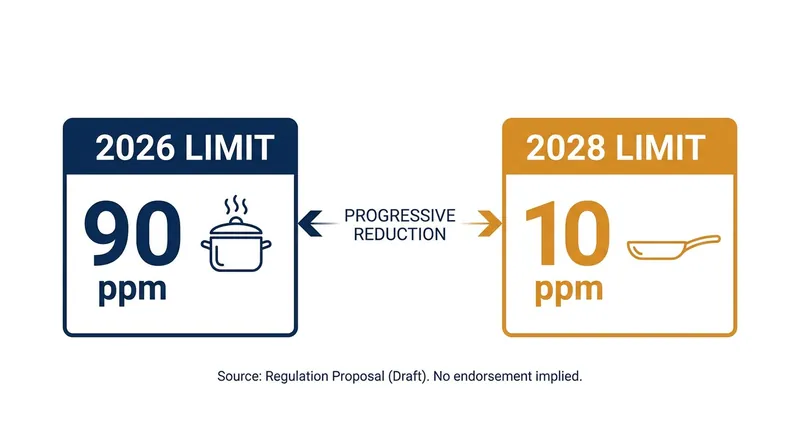 2026 LIMIT

90 ppm

PROGRESSIVE REDUCTION

2028 LIMIT

10 ppm

Source: Regulation Proposal (Draft). No endorsement implied.